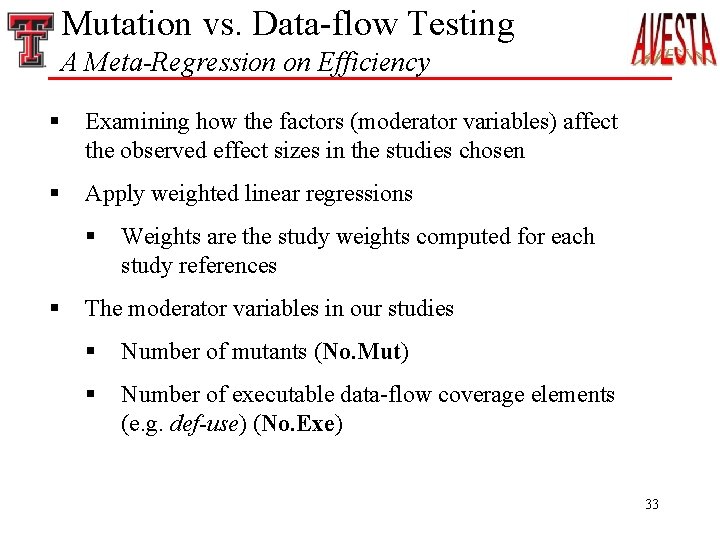 Mutation vs. Data-flow Testing
A Meta-Regression on Efficiency

AVESTA

▪ Examining how the factors (moderator variables) affect the observed effect sizes in the studies chosen

▪ Apply weighted linear regressions

▪ Weights are the study weights computed for each study references

▪ The moderator variables in our studies

▪ Number of mutants (No.Mut)

▪ Number of executable data-flow coverage elements (e.g. def-use) (No.Exe)

33